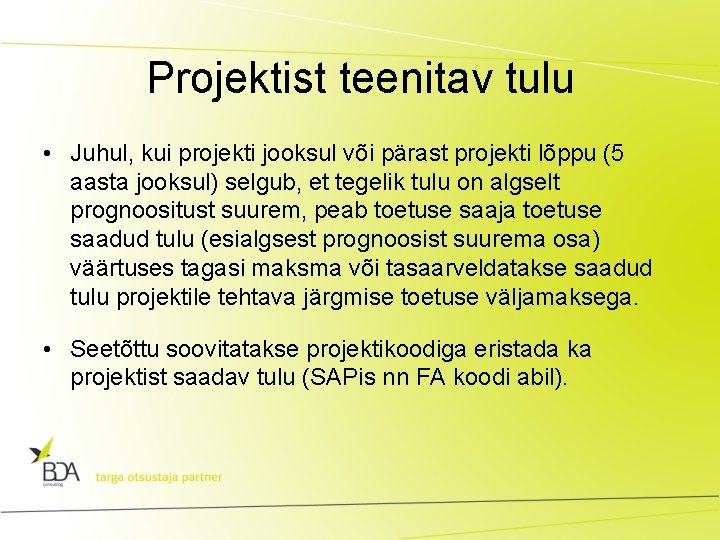 Projektist teenitav tulu

• Juhul, kui projekti jooksul või pärast projekti lõppu (5 aasta jooksul) selgub, et tegelik tulu on algselt prognoositust suurem, peab toetuse saaja toetuse saadud tulu (esialgsest prognoosist suurema osa) väärtuses tagasi maksma või tasaarveldatakse saadud tulu projektile tehtava järgmise toetuse väljamaksega.

• Seetõttu soovitatakse projektikoodiga eristada ka projektist saadav tulu (SAPis nn FA koodi abil).

BDA
Consulting
targa otsustaja partner